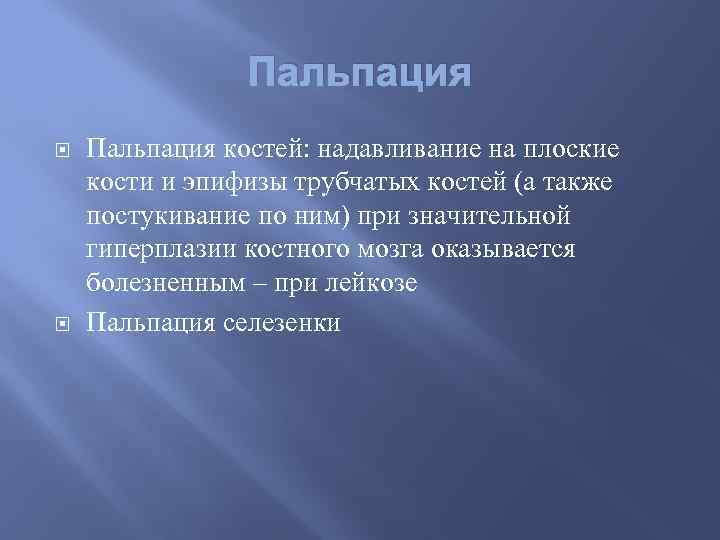 Пальпация

Пальпация костей: надавливание на плоские кости и эпифизы трубчатых костей (а также постукивание по ним) при значительной гиперплазии костного мозга оказывается болезненным – при лейкозе

Пальпация селезенки